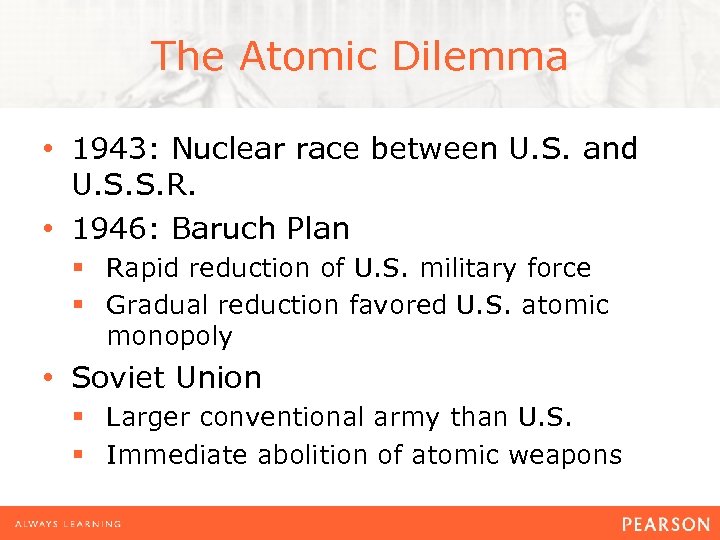 The Atomic Dilemma

• 1943: Nuclear race between U.S. and U.S.S.R.

• 1946: Baruch Plan
  ▪ Rapid reduction of U.S. military force
  ▪ Gradual reduction favored U.S. atomic monopoly

• Soviet Union
  ▪ Larger conventional army than U.S.
  ▪ Immediate abolition of atomic weapons

ALWAYS LEARNING

PEARSON